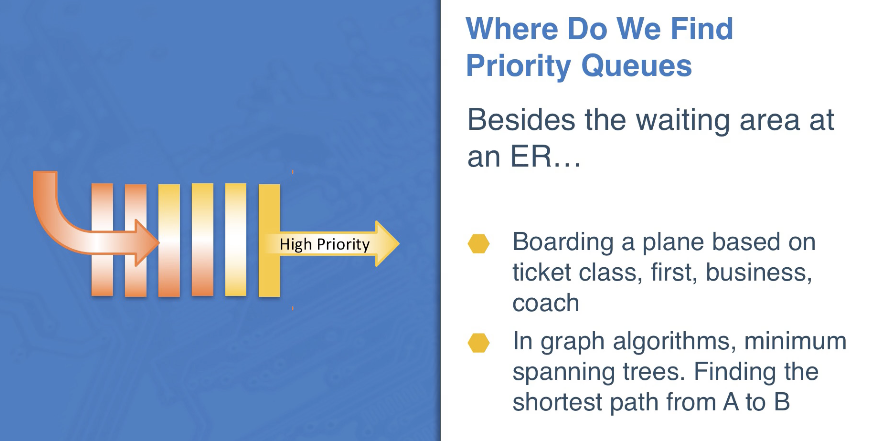 High Priority

Where Do We Find Priority Queues

Besides the waiting area at an ER…

Boarding a plane based on ticket class, first, business, coach

In graph algorithms, minimum spanning trees. Finding the shortest path from A to B